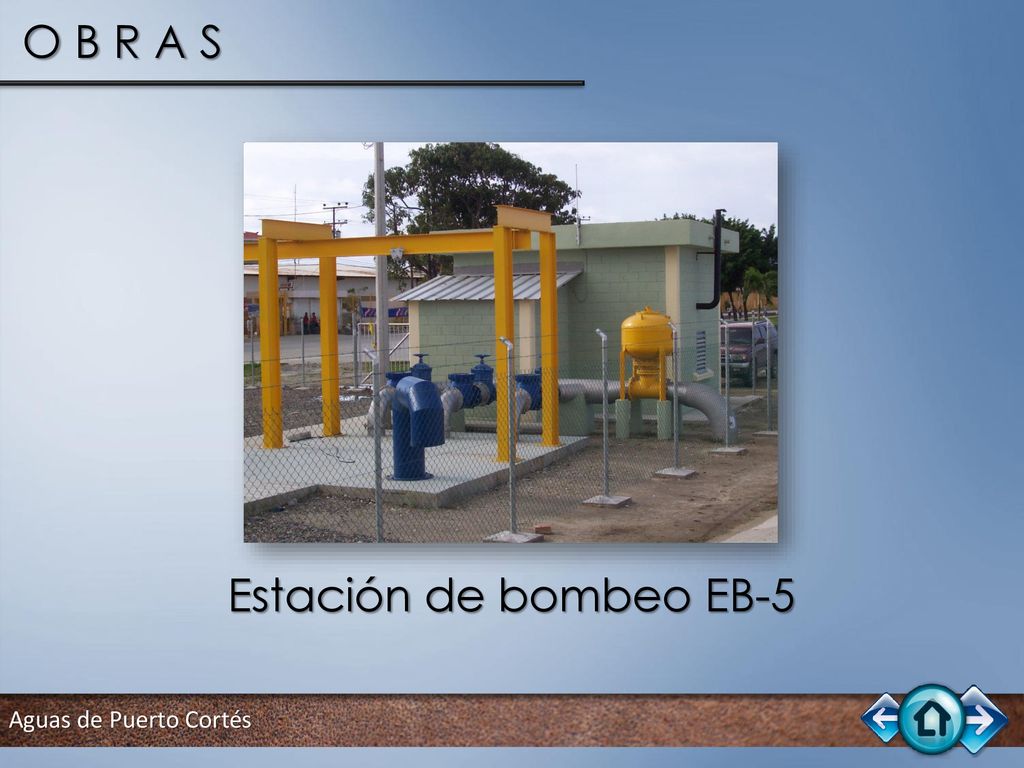 O B R A S

Estación de bombeo EB-5

Aguas de Puerto Cortés